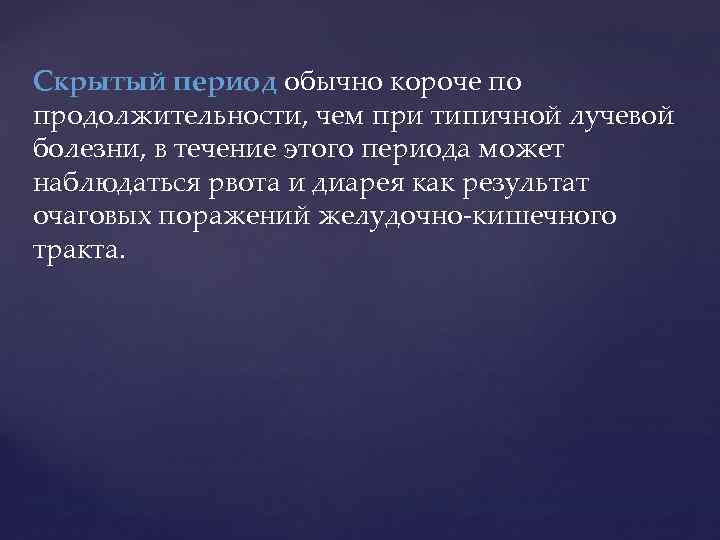 Скрытый период обычно короче по продолжительности, чем при типичной лучевой болезни, в течение этого периода может наблюдаться рвота и диарея как результат очаговых поражений желудочно-кишечного тракта.